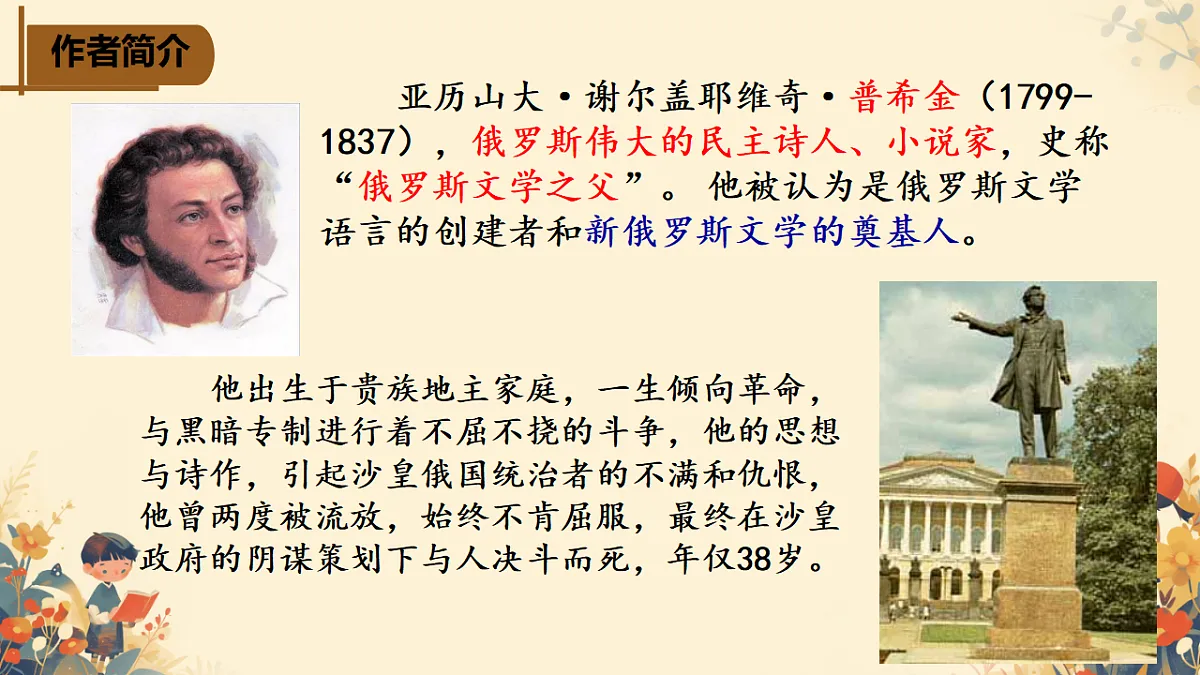 作者简介

亚历山大·谢尔盖耶维奇·普希金（1799-1837），俄罗斯伟大的民主诗人、小说家，史称“俄罗斯文学之父”。他被认为是俄罗斯文学语言的创建者和新俄罗斯文学的奠基人。

他出生于贵族地主家庭，一生倾向革命，与黑暗专制进行着不屈不挠的斗争，他的思想与诗作，引起沙皇俄国统治者的不满和仇恨，他曾两度被流放，始终不肯屈服，最终在沙皇政府的阴谋策划下与人决斗而死，年仅38岁。